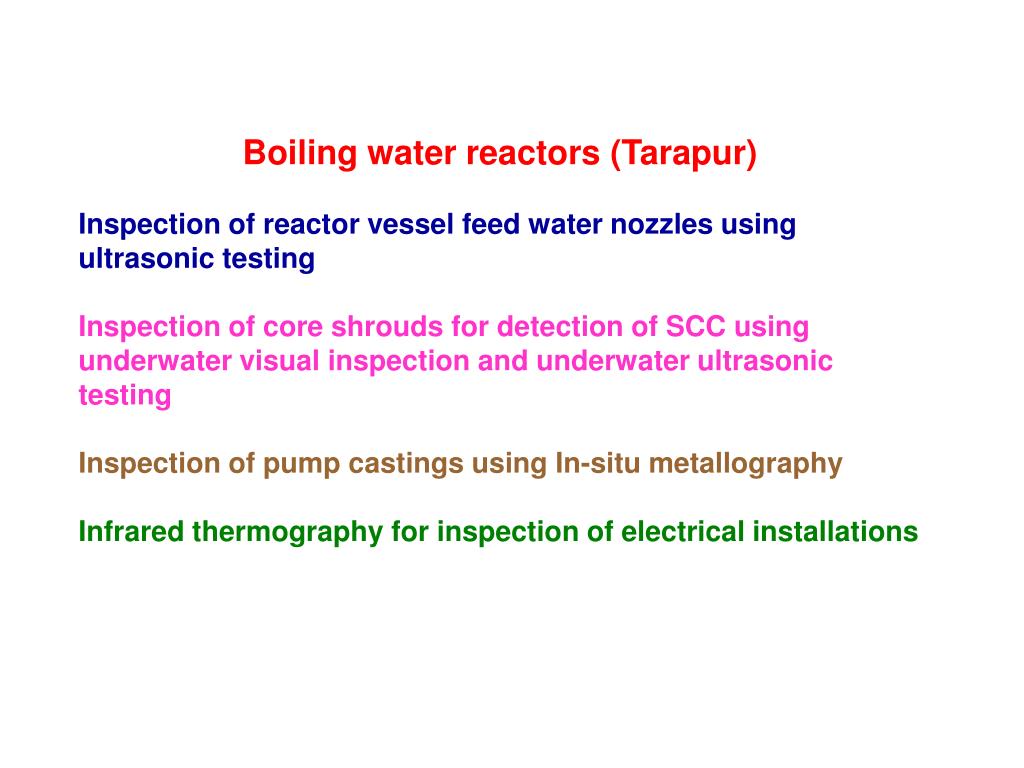 Boiling water reactors (Tarapur)

Inspection of reactor vessel feed water nozzles using ultrasonic testing

Inspection of core shrouds for detection of SCC using underwater visual inspection and underwater ultrasonic testing

Inspection of pump castings using In-situ metallography

Infrared thermography for inspection of electrical installations